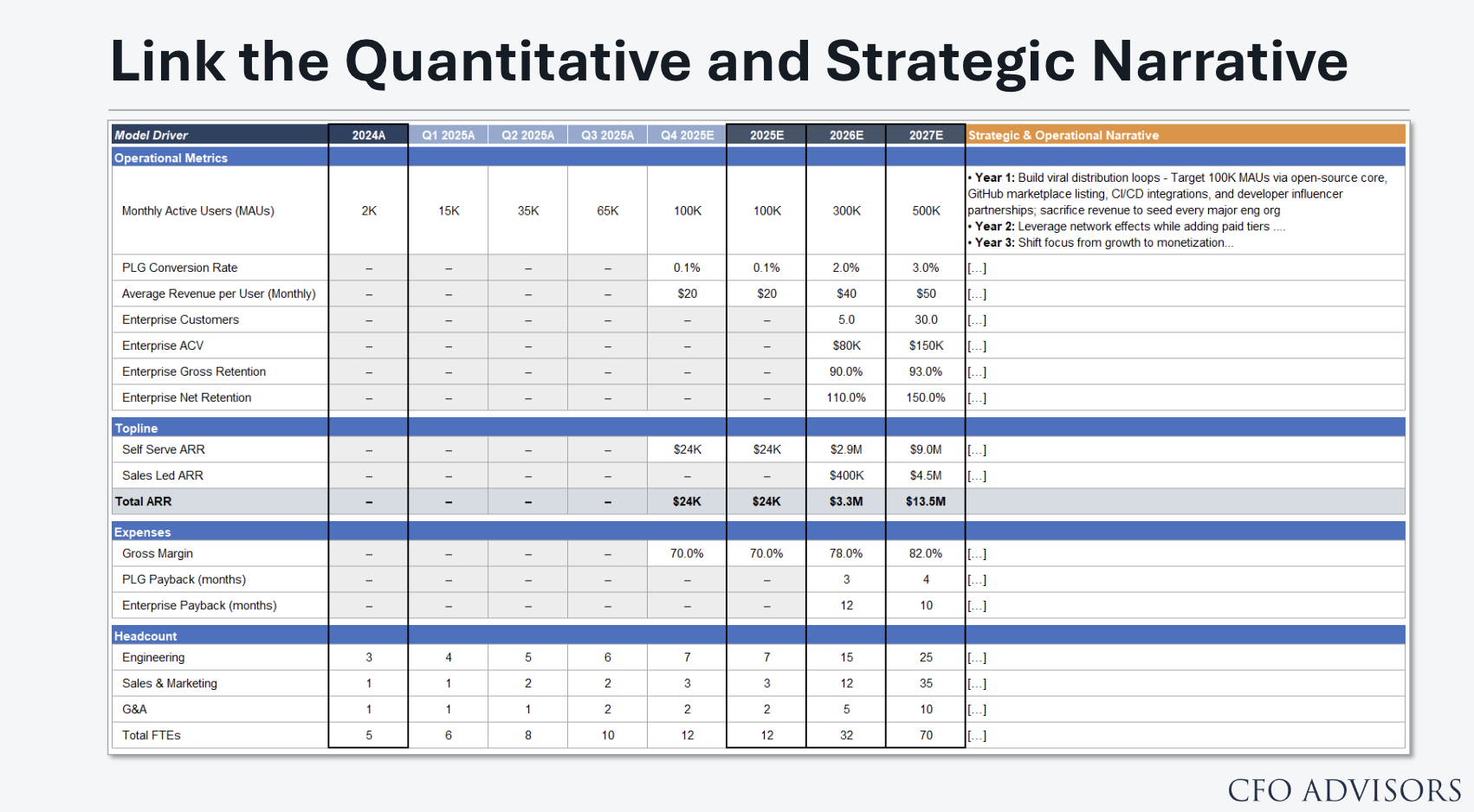 Link the Quantitative and Strategic Narrative

| Model Driver | 2024A | Q1 2025A | Q2 2025A | Q3 2025A | Q4 2025E | 2025E | 2026E | 2027E | Strategic & Operational Narrative |
|---|---|---|---|---|---|---|---|---|---|
| Operational Metrics | | | | | | | | | |
| Monthly Active Users (MAUs) | 2K | 15K | 35K | 65K | 100K | 100K | 300K | 500K | • Year 1: Build viral distribution loops - Target 100K MAUs via open-source core, GitHub marketplace listing, CI/CD integrations, and developer influencer partnerships; sacrifice revenue to seed every major eng org • Year 2: Leverage network effects while adding paid tiers .... • Year 3: Shift focus from growth to monetization... |
| PLG Conversion Rate | – | – | – | – | 0.1% | 0.1% | 2.0% | 3.0% | [...] |
| Average Revenue per User (Monthly) | – | – | – | – | $20 | $20 | $40 | $50 | [...] |
| Enterprise Customers | – | – | – | – | – | – | 5.0 | 30.0 | [...] |
| Enterprise ACV | – | – | – | – | – | – | $80K | $150K | [...] |
| Enterprise Gross Retention | – | – | – | – | – | – | 90.0% | 93.0% | [...] |
| Enterprise Net Retention | – | – | – | – | – | – | 110.0% | 150.0% | [...] |
| Topline | | | | | | | | | |
| Self Serve ARR | – | – | – | – | $24K | $24K | $2.9M | $9.0M | [...] |
| Sales Led ARR | – | – | – | – | – | – | $400K | $4.5M | [...] |
| Total ARR | – | – | – | – | $24K | $24K | $3.3M | $13.5M | |
| Expenses | | | | | | | | | |
| Gross Margin | – | – | – | – | 70.0% | 70.0% | 78.0% | 82.0% | [...] |
| PLG Payback (months) | – | – | – | – | – | – | 3 | 4 | [...] |
| Enterprise Payback (months) | – | – | – | – | – | – | 12 | 10 | [...] |
| Headcount | | | | | | | | | |
| Engineering | 3 | 4 | 5 | 6 | 7 | 7 | 15 | 25 | [...] |
| Sales & Marketing | 1 | 1 | 2 | 2 | 3 | 3 | 12 | 35 | [...] |
| G&A | 1 | 1 | 1 | 2 | 2 | 2 | 5 | 10 | [...] |
| Total FTEs | 5 | 6 | 8 | 10 | 12 | 12 | 32 | 70 | [...] |

CFO ADVISORS